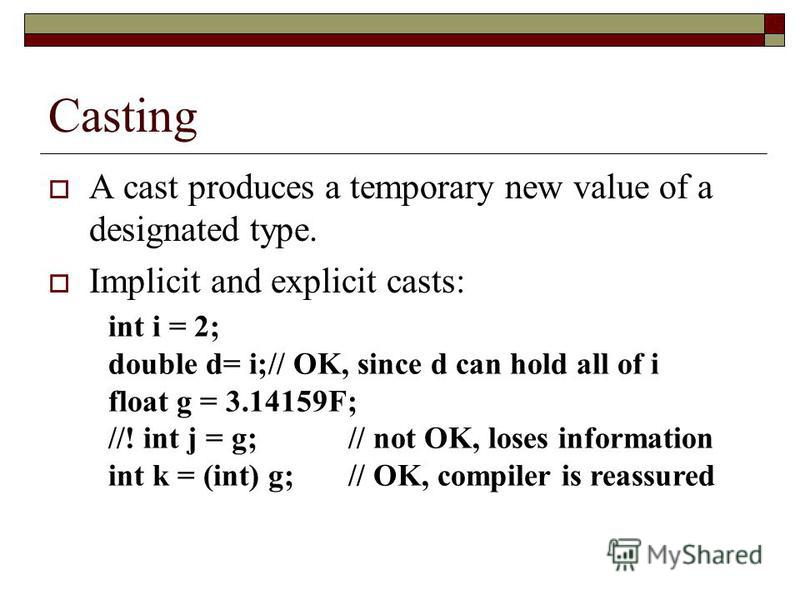 Casting

A cast produces a temporary new value of a designated type.

Implicit and explicit casts:

int i = 2;
double d= i;// OK, since d can hold all of i
float g = 3.14159F;
//! int j = g;        // not OK, loses information
int k = (int) g;      // OK, compiler is reassured

MyShared